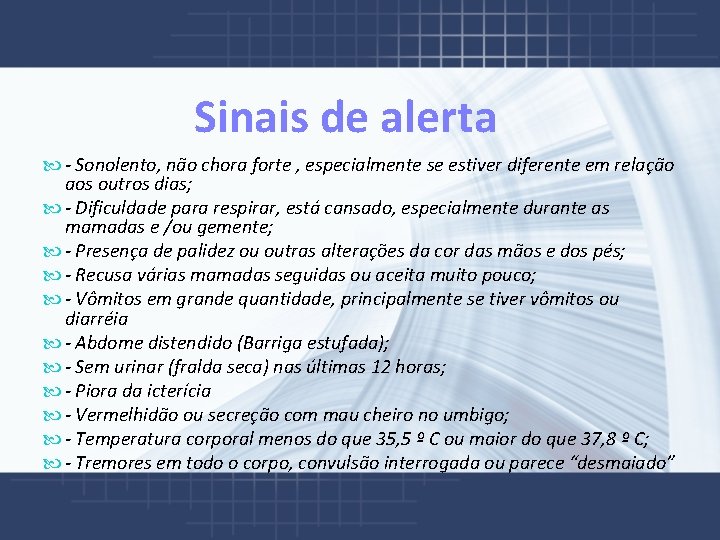 Sinais de alerta

- Sonolento, não chora forte , especialmente se estiver diferente em relação aos outros dias;
- Dificuldade para respirar, está cansado, especialmente durante as mamadas e /ou gemente;
- Presença de palidez ou outras alterações da cor das mãos e dos pés;
- Recusa várias mamadas seguidas ou aceita muito pouco;
- Vômitos em grande quantidade, principalmente se tiver vômitos ou diarréia
- Abdome distendido (Barriga estufada);
- Sem urinar (fralda seca) nas últimas 12 horas;
- Piora da icterícia
- Vermelhidão ou secreção com mau cheiro no umbigo;
- Temperatura corporal menos do que 35,5 º C ou maior do que 37,8 º C;
- Tremores em todo o corpo, convulsão interrogada ou parece “desmaiado”